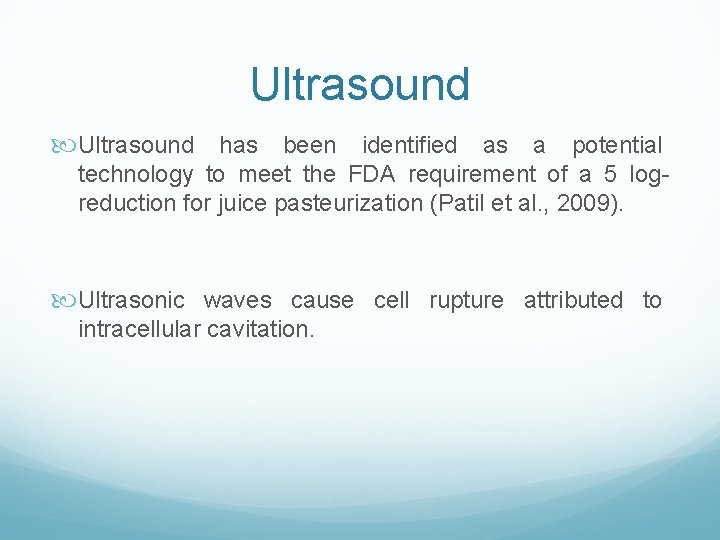 Ultrasound

Ultrasound has been identified as a potential technology to meet the FDA requirement of a 5 log-reduction for juice pasteurization (Patil et al., 2009).

Ultrasonic waves cause cell rupture attributed to intracellular cavitation.